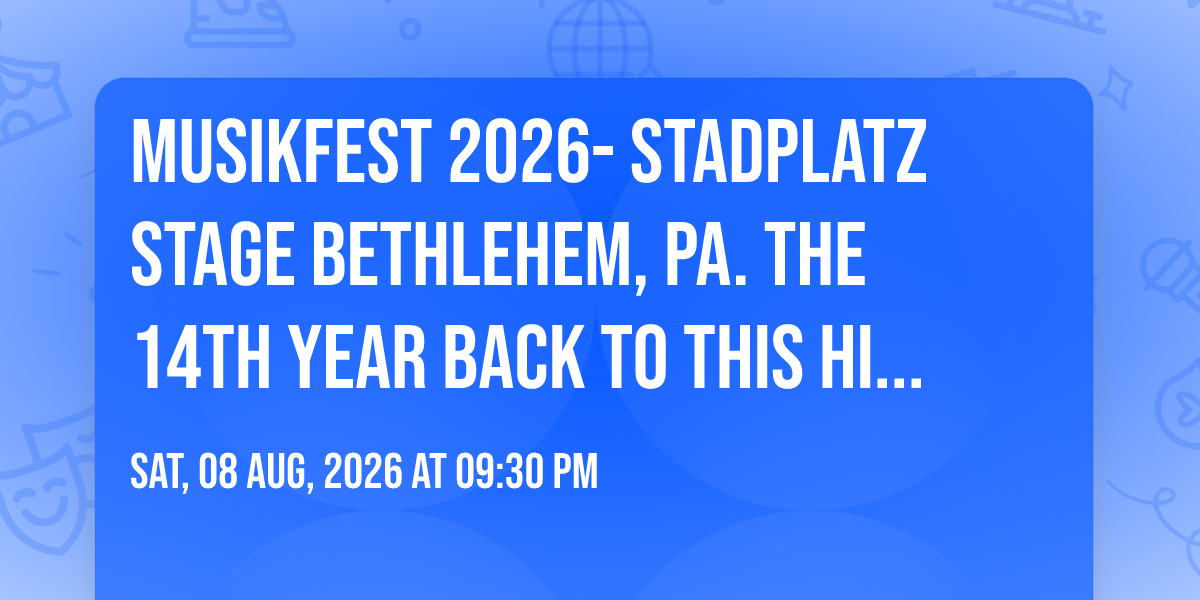 MUSIKFEST 2026- STADPLATZ STAGE BETHLEHEM, PA. THE 14TH YEAR BACK TO THIS HI...

SAT, 08 AUG, 2026 AT 09:30 PM